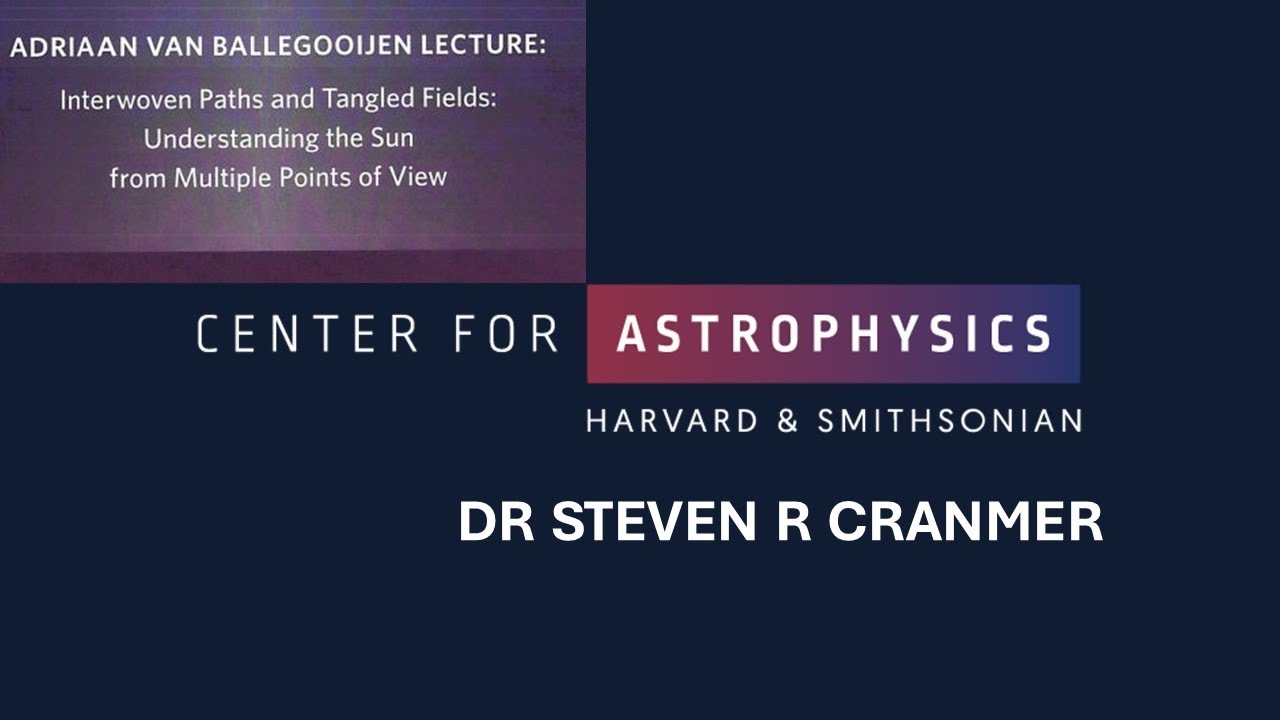 ADRIAAN VAN BALLEGOOIJEN LECTURE:

Interwoven Paths and Tangled Fields: Understanding the Sun from Multiple Points of View

CENTER FOR ASTROPHYSICS
HARVARD & SMITHSONIAN

DR STEVEN R CRANMER